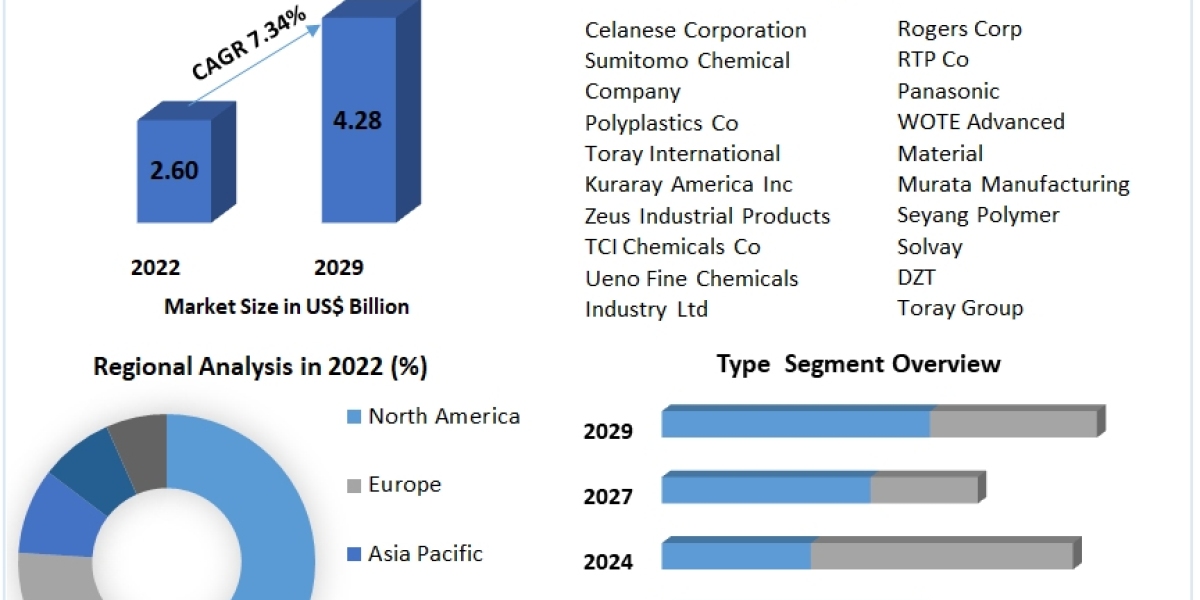 CAGR 7.34%

2.60

4.28

2022

2029

Market Size in US$ Billion

Celanese Corporation
Sumitomo Chemical Company
Polyplastics Co
Toray International
Kuraray America Inc
Zeus Industrial Products
TCI Chemicals Co
Ueno Fine Chemicals Industry Ltd

Rogers Corp
RTP Co
Panasonic
WOTE Advanced Material
Murata Manufacturing
Seyang Polymer
Solvay
DZT
Toray Group

Regional Analysis in 2022 (%)

North America

Europe

Asia Pacific

Type Segment Overview

2029

2027

2024